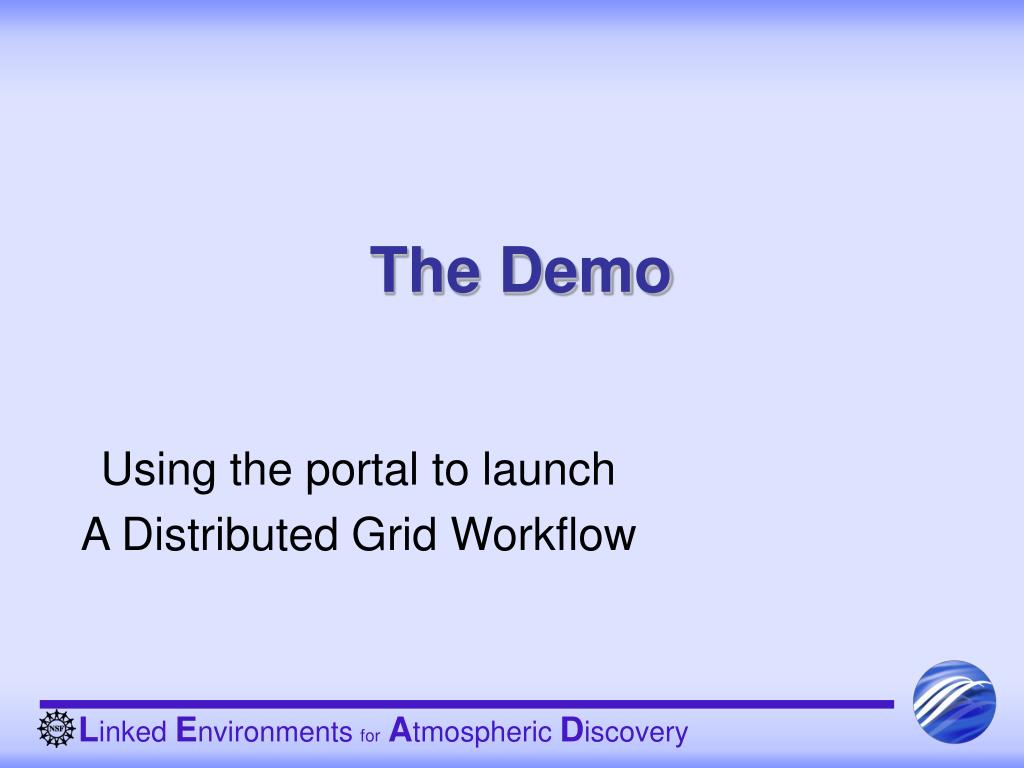 The Demo

Using the portal to launch
A Distributed Grid Workflow

NSF

Linked Environments for Atmospheric Discovery